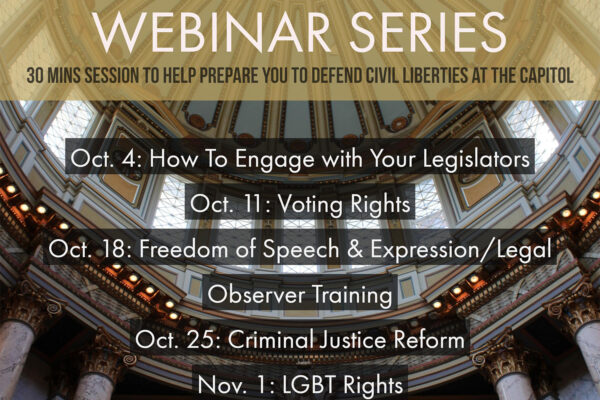 WEBINAR SERIES

30 MINS SESSION TO HELP PREPARE YOU TO DEFEND CIVIL LIBERTIES AT THE CAPITOL

Oct. 4: How To Engage with Your Legislators

Oct. 11: Voting Rights

Oct. 18: Freedom of Speech & Expression/Legal Observer Training

Oct. 25: Criminal Justice Reform

Nov. 1: LGBT Rights